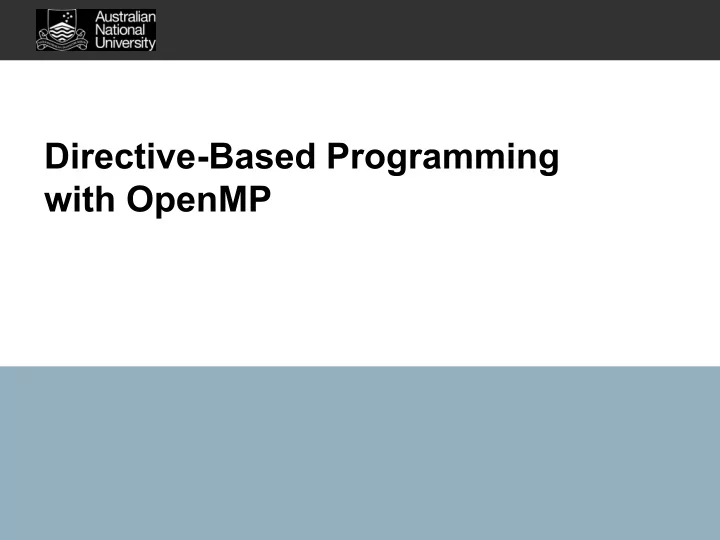 Australian National University

Directive-Based Programming with OpenMP